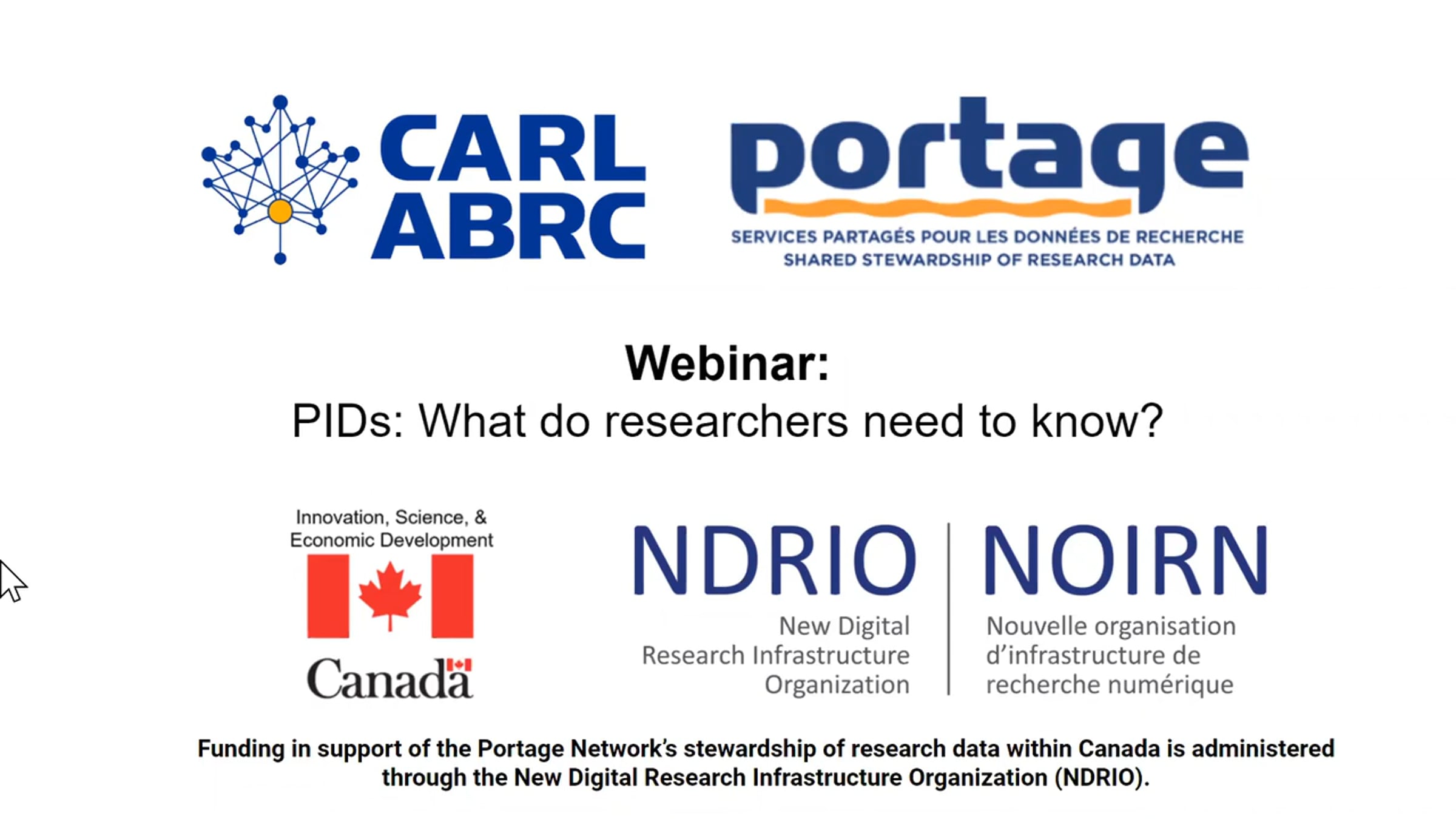 CARL
ABRC

portage
SERVICES PARTAGÉS POUR LES DONNÉES DE RECHERCHE
SHARED STEWARDSHIP OF RESEARCH DATA

Webinar:
PIDs: What do researchers need to know?

Innovation, Science, & Economic Development

Canada

NDRIO
New Digital Research Infrastructure Organization

NOIRN
Nouvelle organisation d'infrastructure de recherche numérique

Funding in support of the Portage Network's stewardship of research data within Canada is administered through the New Digital Research Infrastructure Organization (NDRIO).